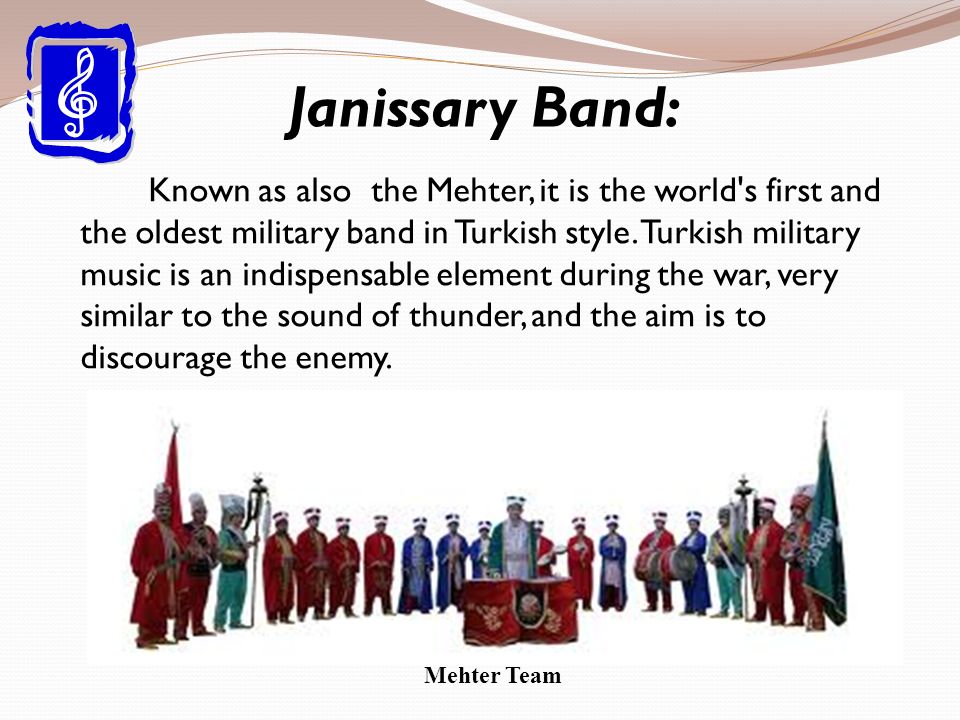 Janissary Band:

Known as also the Mehter, it is the world's first and the oldest military band in Turkish style. Turkish military music is an indispensable element during the war, very similar to the sound of thunder, and the aim is to discourage the enemy.

Mehter Team